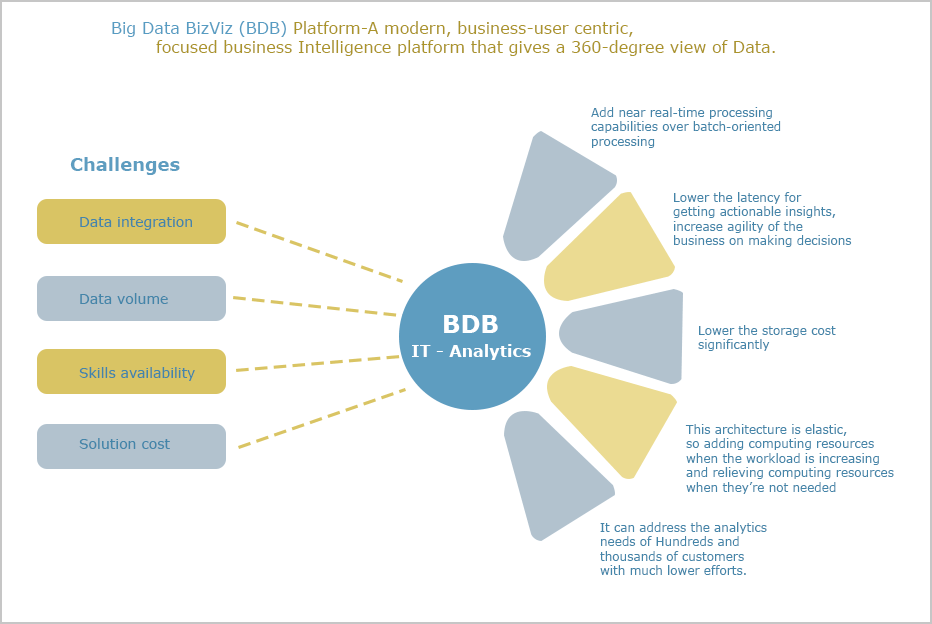 Big Data BizViz (BDB) Platform-A modern, business-user centric, focused business Intelligence platform that gives a 360-degree view of Data.

Challenges

Data integration

Data volume

Skills availability

Solution cost

BDB
IT - Analytics

Add near real-time processing capabilities over batch-oriented processing

Lower the latency for getting actionable insights, increase agility of the business on making decisions

Lower the storage cost significantly

This architecture is elastic, so adding computing resources when the workload is increasing and relieving computing resources when they're not needed

It can address the analytics needs of Hundreds and thousands of customers with much lower efforts.